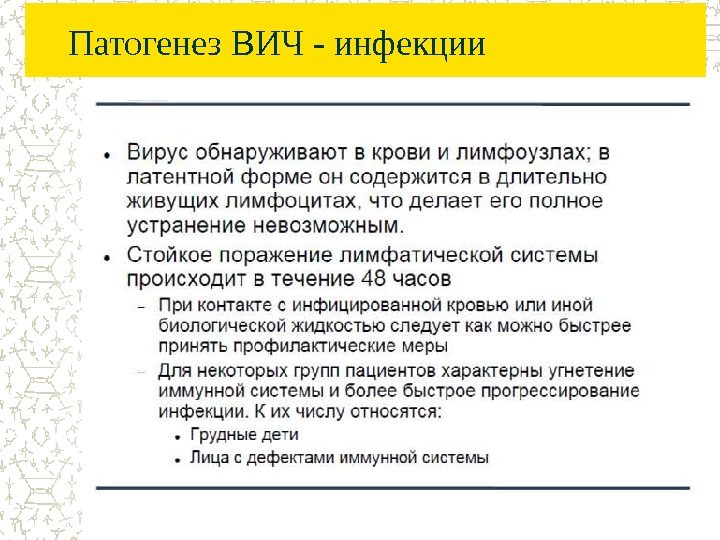 Патогенез ВИЧ - инфекции

• Вирус обнаруживают в крови и лимфоузлах; в латентной форме он содержится в длительно живущих лимфоцитах, что делает его полное устранение невозможным.

• Стойкое поражение лимфатической системы происходит в течение 48 часов

– При контакте с инфицированной кровью или иной биологической жидкостью следует как можно быстрее принять профилактические меры

– Для некоторых групп пациентов характерны угнетение иммунной системы и более быстрое прогрессирование инфекции. К их числу относятся:

• Грудные дети

• Лица с дефектами иммунной системы